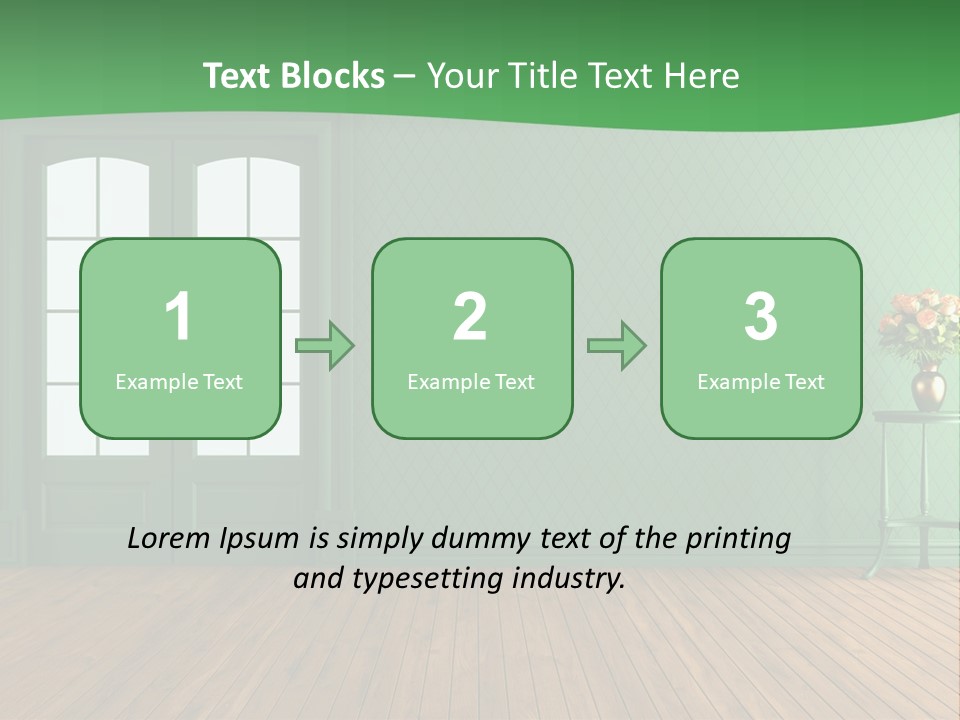 Text Blocks – Your Title Text Here

1
Example Text

2
Example Text

3
Example Text

Lorem Ipsum is simply dummy text of the printing and typesetting industry.